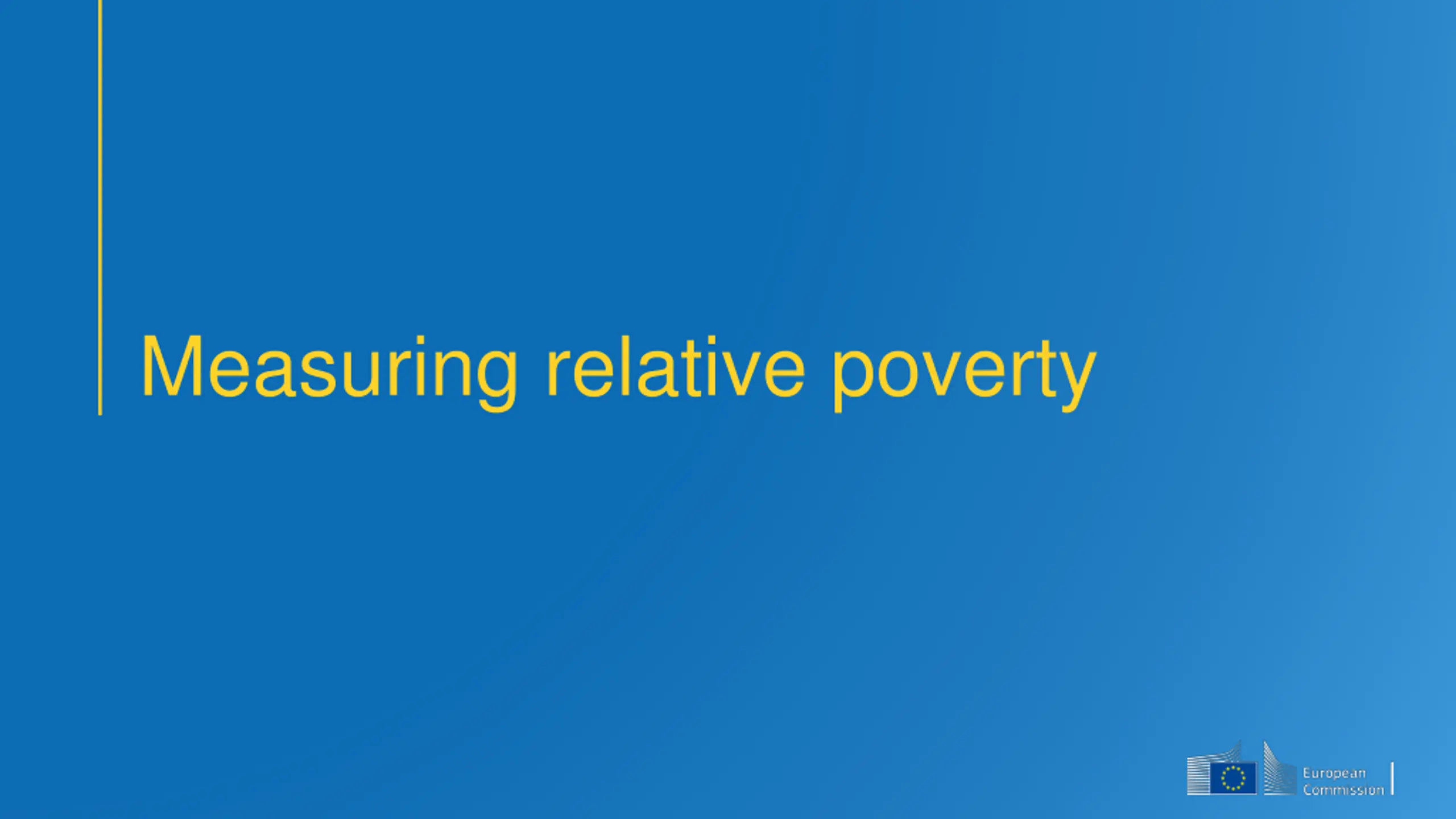 Measuring relative poverty

European Commission